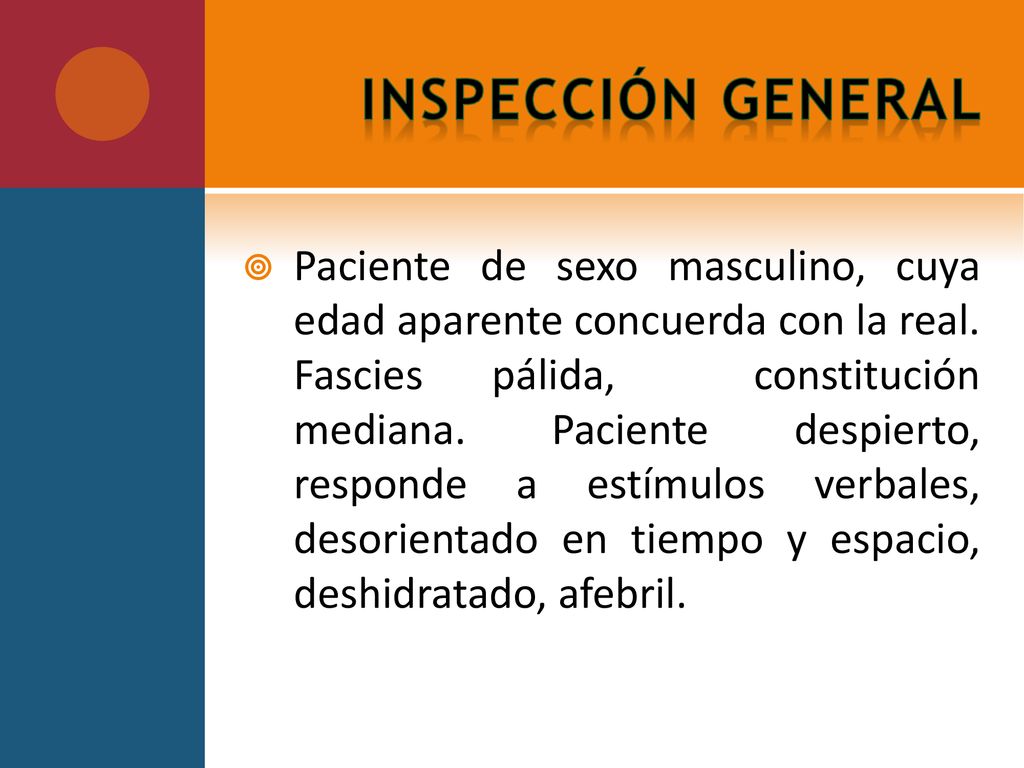 INSPECCIÓN GENERAL

Paciente de sexo masculino, cuya edad aparente concuerda con la real. Fascies pálida, constitución mediana. Paciente despierto, responde a estímulos verbales, desorientado en tiempo y espacio, deshidratado, afebril.